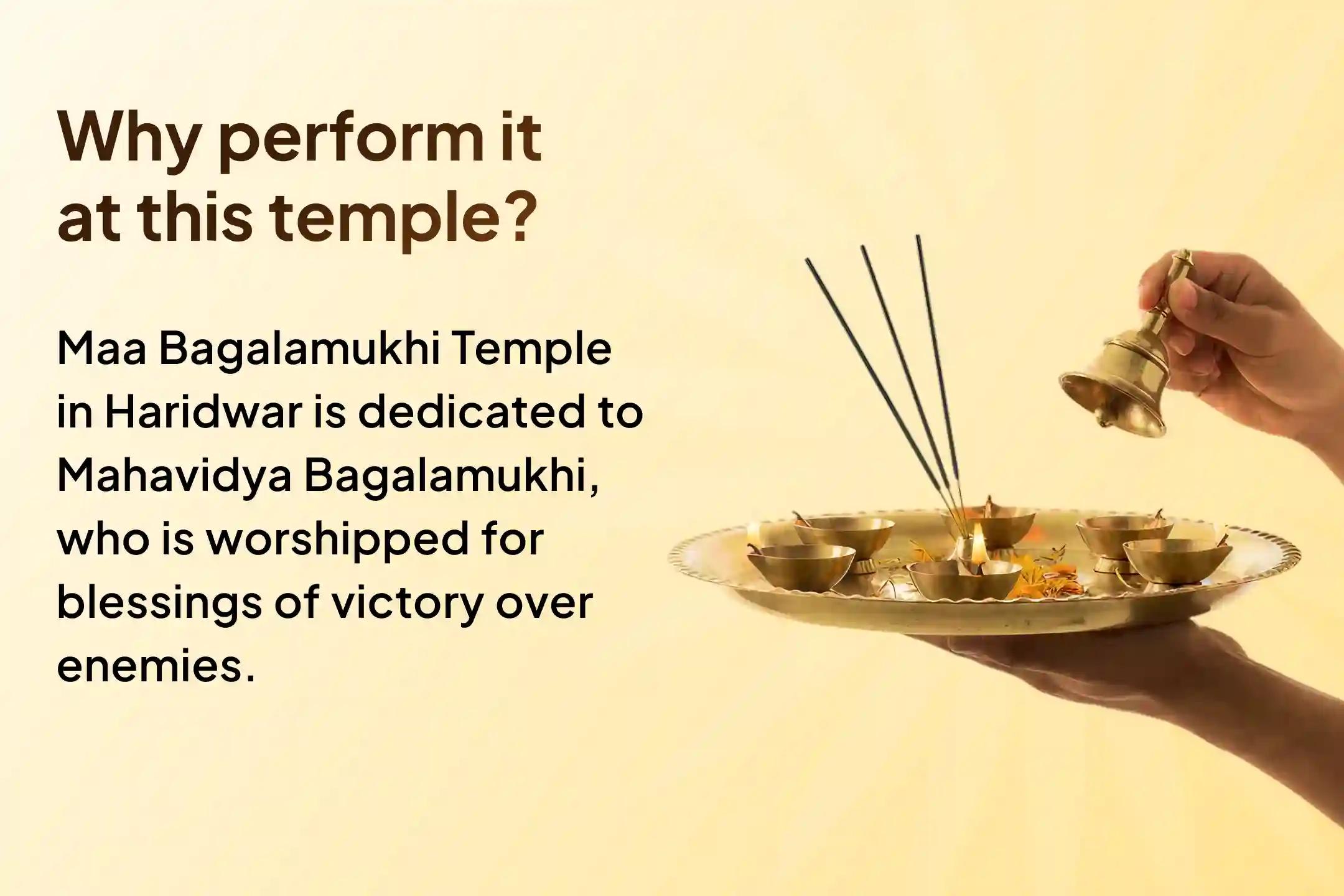 Why perform it at this temple?

Maa Bagalamukhi Temple in Haridwar is dedicated to Mahavidya Bagalamukhi, who is worshipped for blessings of victory over enemies.